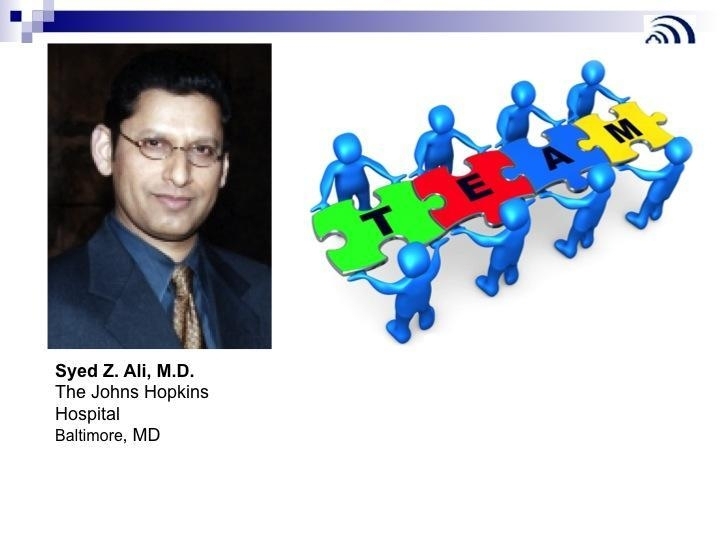 T E A M

**Syed Z. Ali, M.D.**
The Johns Hopkins Hospital
Baltimore, MD